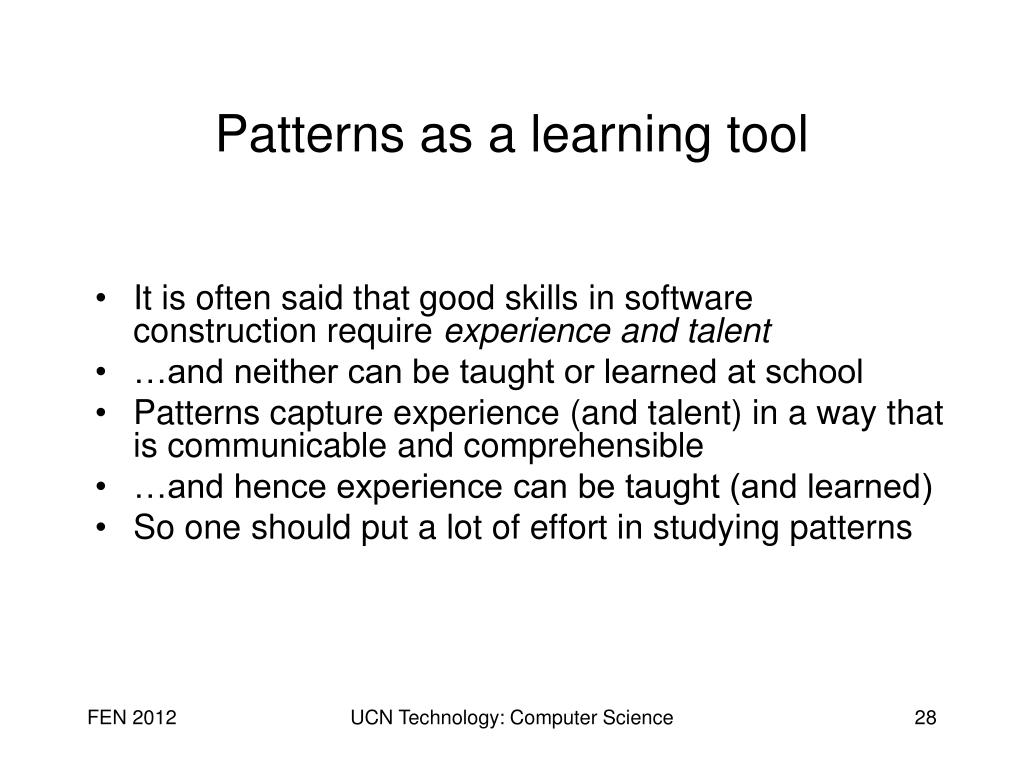 Patterns as a learning tool

• It is often said that good skills in software construction require experience and talent
• …and neither can be taught or learned at school
• Patterns capture experience (and talent) in a way that is communicable and comprehensible
• …and hence experience can be taught (and learned)
• So one should put a lot of effort in studying patterns

FEN 2012
UCN Technology: Computer Science
28